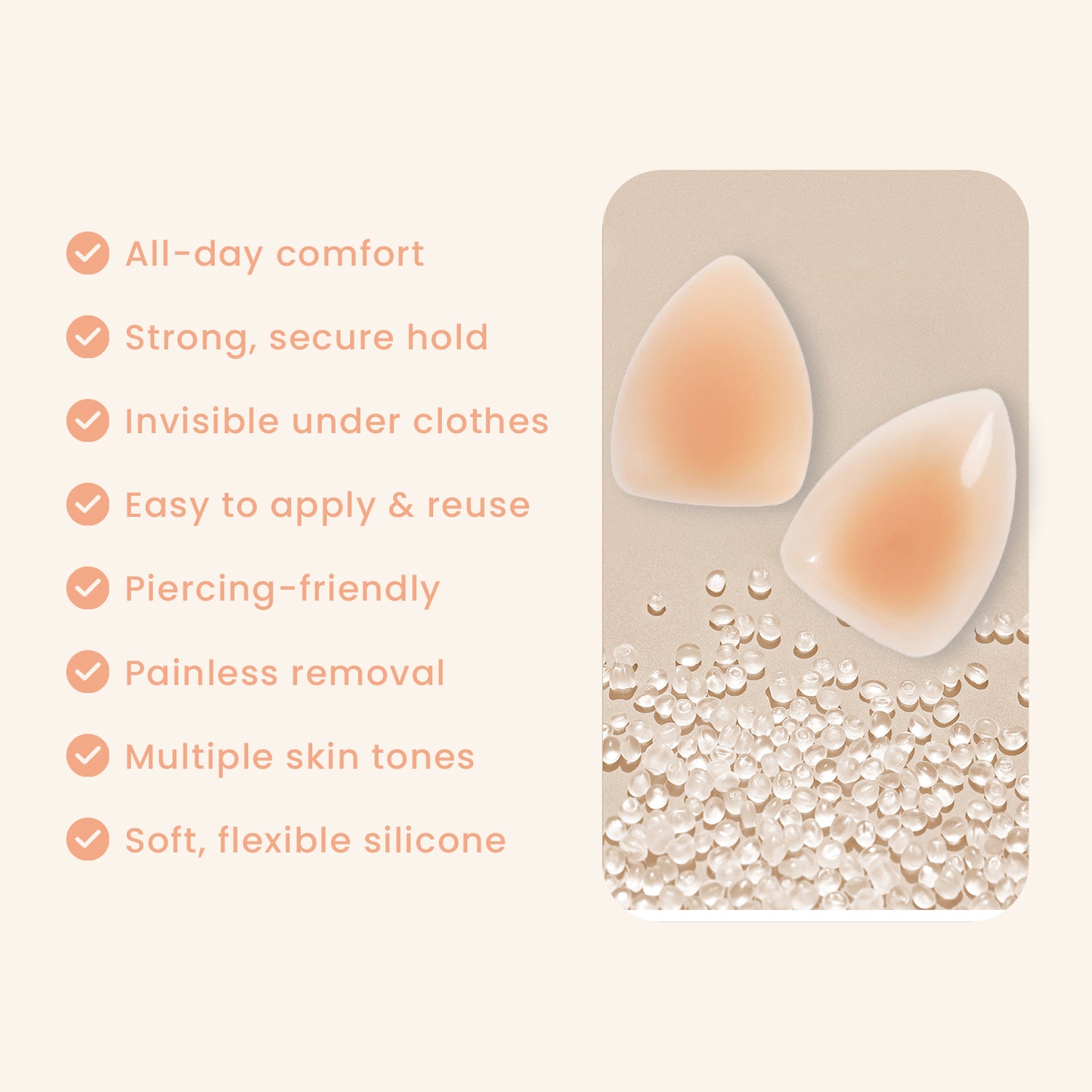 All-day comfort

Strong, secure hold

Invisible under clothes

Easy to apply & reuse

Piercing-friendly

Painless removal

Multiple skin tones

Soft, flexible silicone